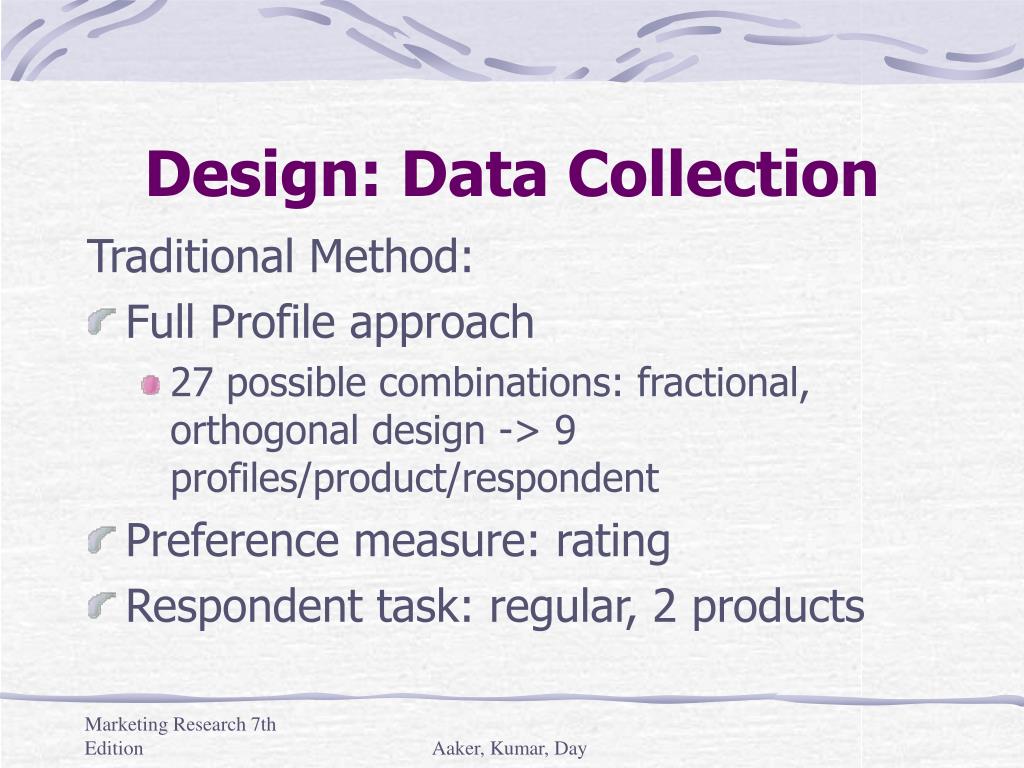 Design: Data Collection

Traditional Method:

Full Profile approach

27 possible combinations: fractional, orthogonal design -> 9 profiles/product/respondent

Preference measure: rating

Respondent task: regular, 2 products

Marketing Research 7th Edition

Aaker, Kumar, Day